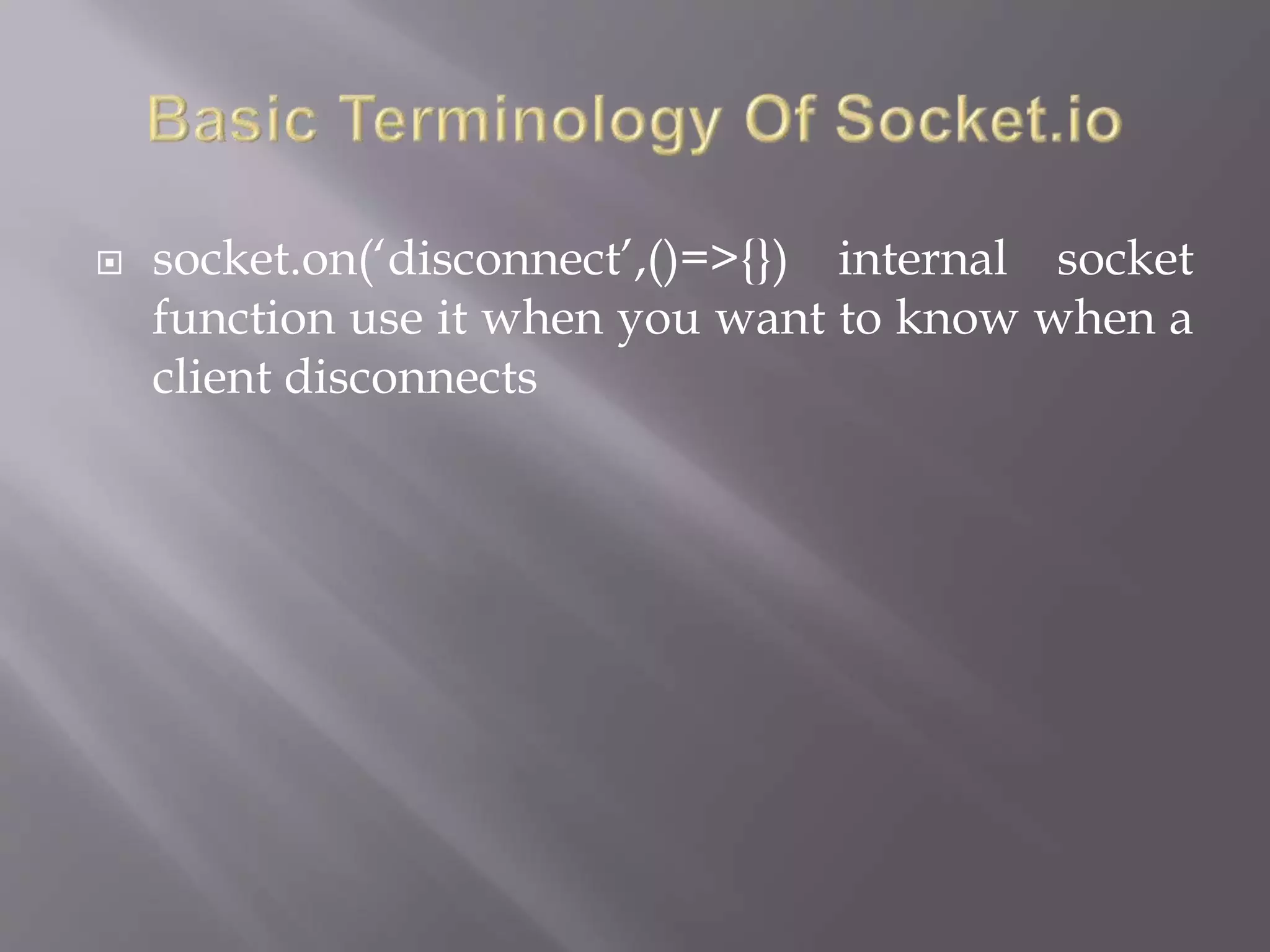 Basic Terminology Of Socket.io

socket.on(‘disconnect’,()=>{}) internal socket function use it when you want to know when a client disconnects